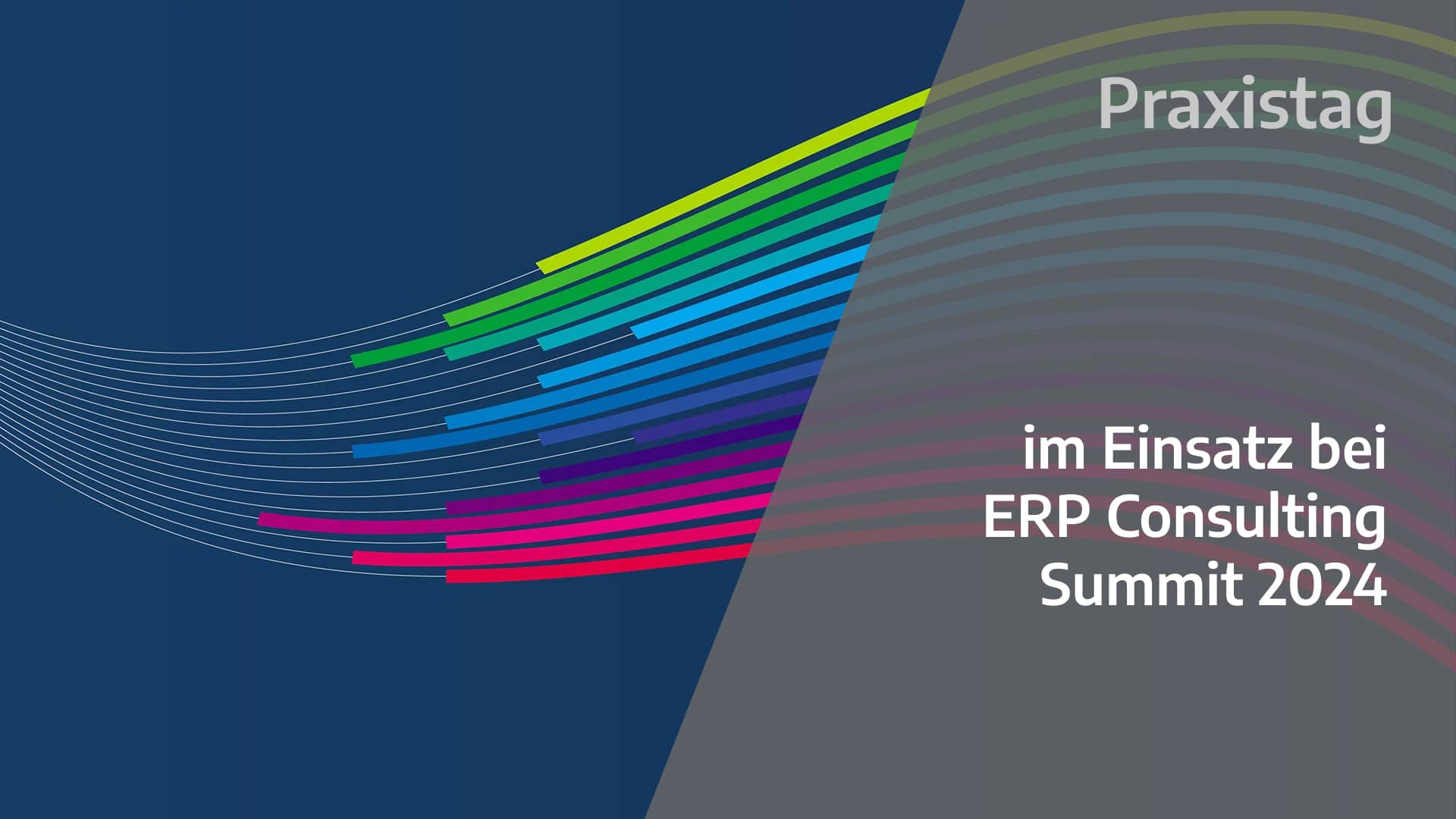 Praxistag

im Einsatz bei ERP Consulting Summit 2024